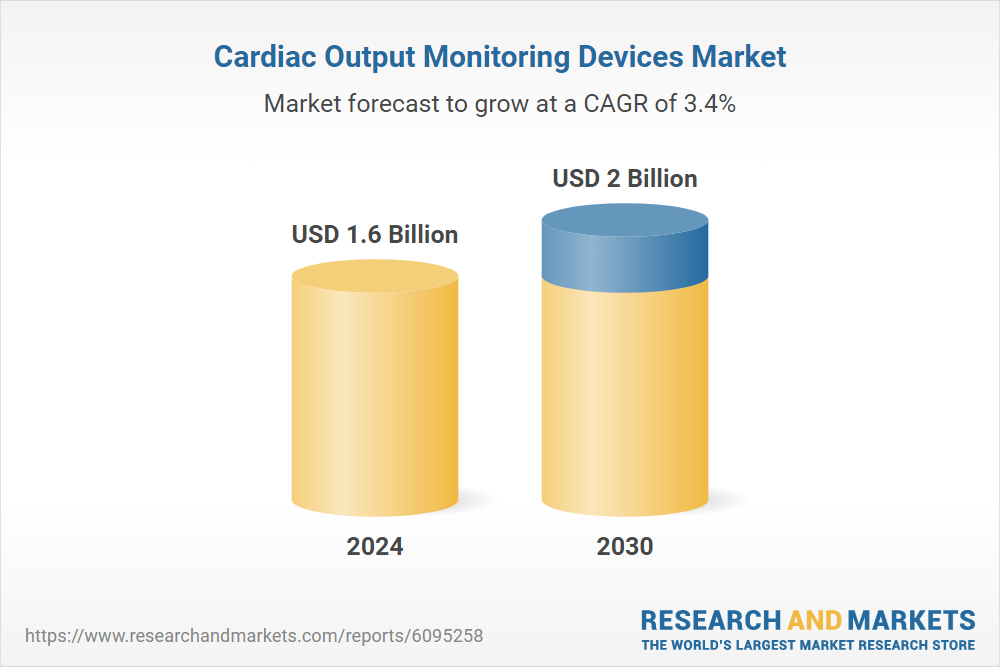 Cardiac Output Monitoring Devices Market

Market forecast to grow at a CAGR of 3.4%

USD 1.6 Billion

USD 2 Billion

2024

2030

https://www.researchandmarkets.com/reports/6095258

RESEARCH AND MARKETS
THE WORLD'S LARGEST MARKET RESEARCH STORE